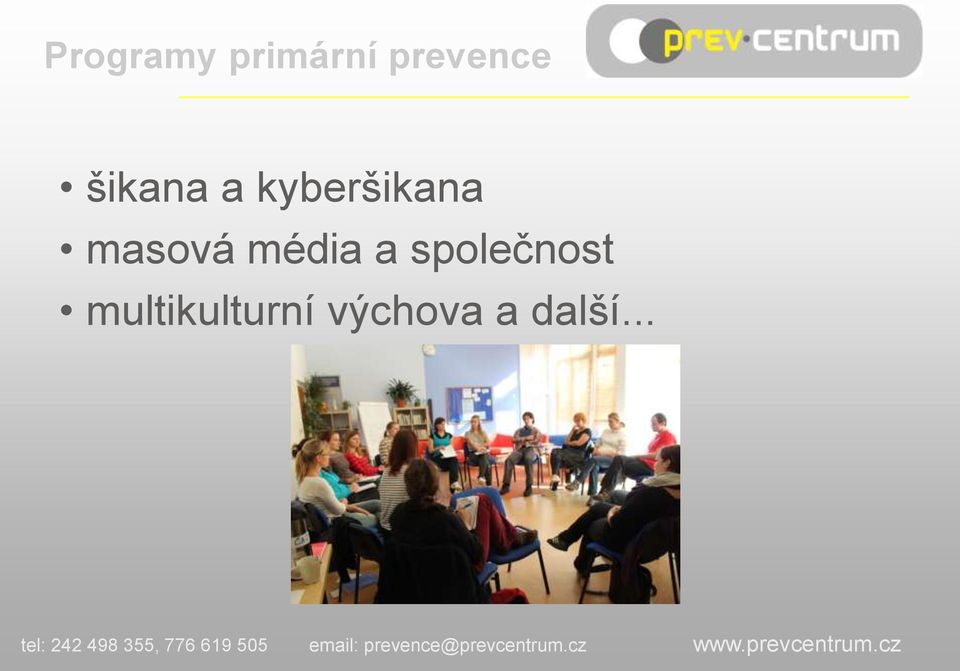 Programy primární prevence

prev·centrum

• šikana a kyberšikana
• masová média a společnost
• multikulturní výchova a další...

tel: 242 498 355, 776 619 505 email: prevence@prevcentrum.cz www.prevcentrum.cz